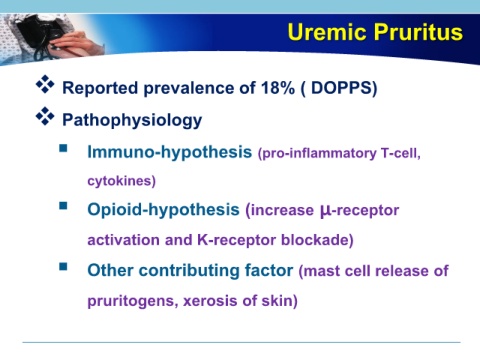 Uremic Pruritus

❖ Reported prevalence of 18% ( DOPPS)

❖ Pathophysiology

▪ Immuno-hypothesis (pro-inflammatory T-cell, cytokines)

▪ Opioid-hypothesis (increase μ-receptor activation and K-receptor blockade)

▪ Other contributing factor (mast cell release of pruritogens, xerosis of skin)